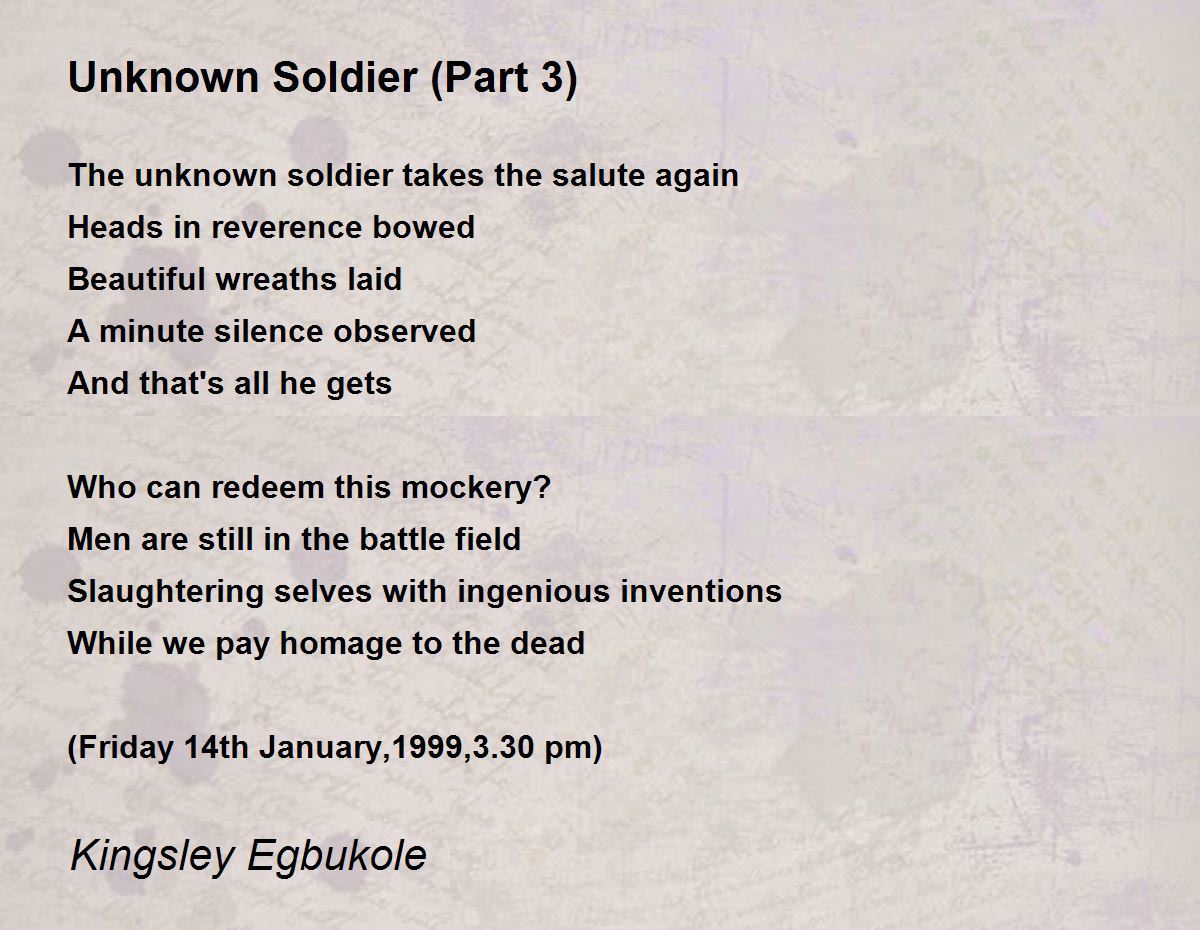 Unknown Soldier (Part 3)

The unknown soldier takes the salute again
Heads in reverence bowed
Beautiful wreaths laid
A minute silence observed
And that's all he gets

Who can redeem this mockery?
Men are still in the battle field
Slaughtering selves with ingenious inventions
While we pay homage to the dead

(Friday 14th January,1999,3.30 pm)

Kingsley Egbukole